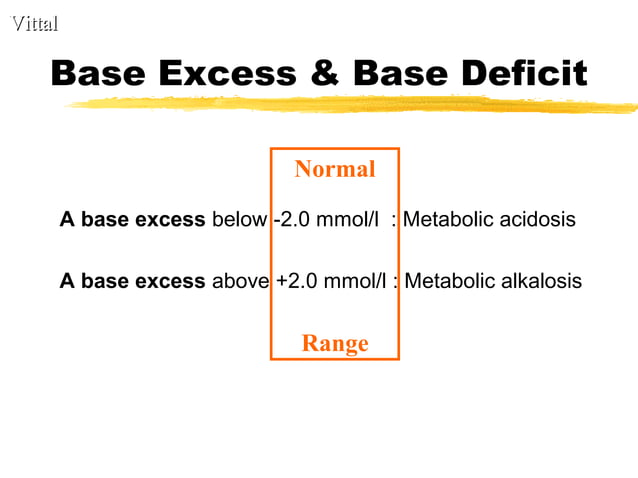 Vittal

Base Excess & Base Deficit

Normal

A base excess below -2.0 mmol/l : Metabolic acidosis

A base excess above +2.0 mmol/l : Metabolic alkalosis

Range